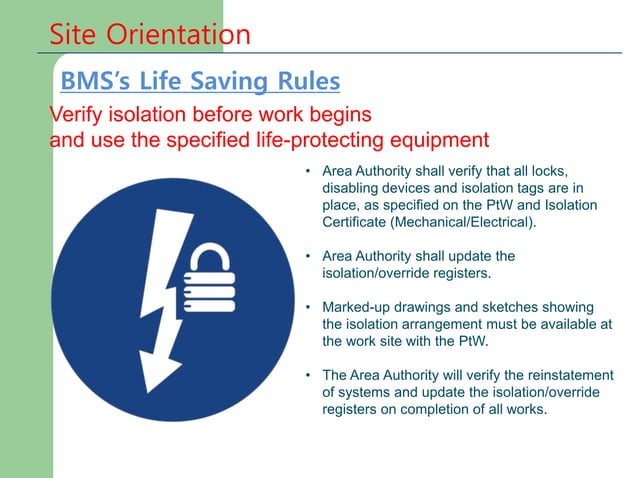 Site Orientation

BMS's Life Saving Rules

Verify isolation before work begins
and use the specified life-protecting equipment

• Area Authority shall verify that all locks, disabling devices and isolation tags are in place, as specified on the PtW and Isolation Certificate (Mechanical/Electrical).

• Area Authority shall update the isolation/override registers.

• Marked-up drawings and sketches showing the isolation arrangement must be available at the work site with the PtW.

• The Area Authority will verify the reinstatement of systems and update the isolation/override registers on completion of all works.